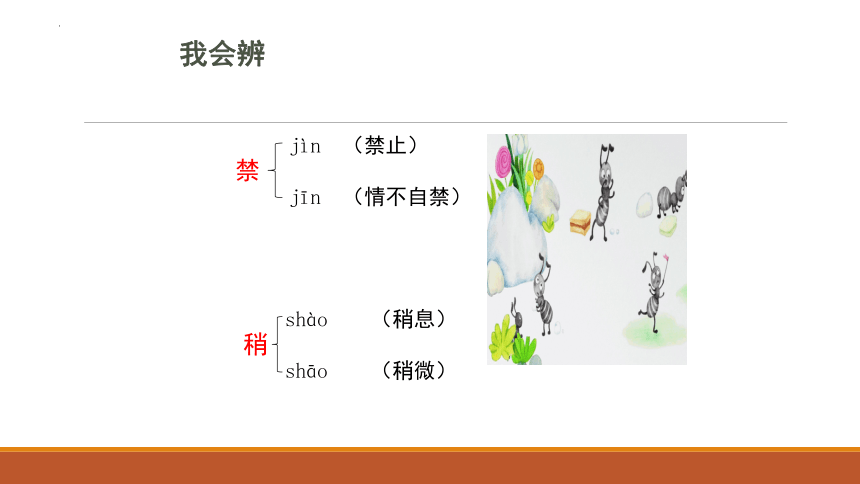 我会辨

禁 jìn （禁止）
jīn （情不自禁）

稍 shào （稍息）
shāo （稍微）